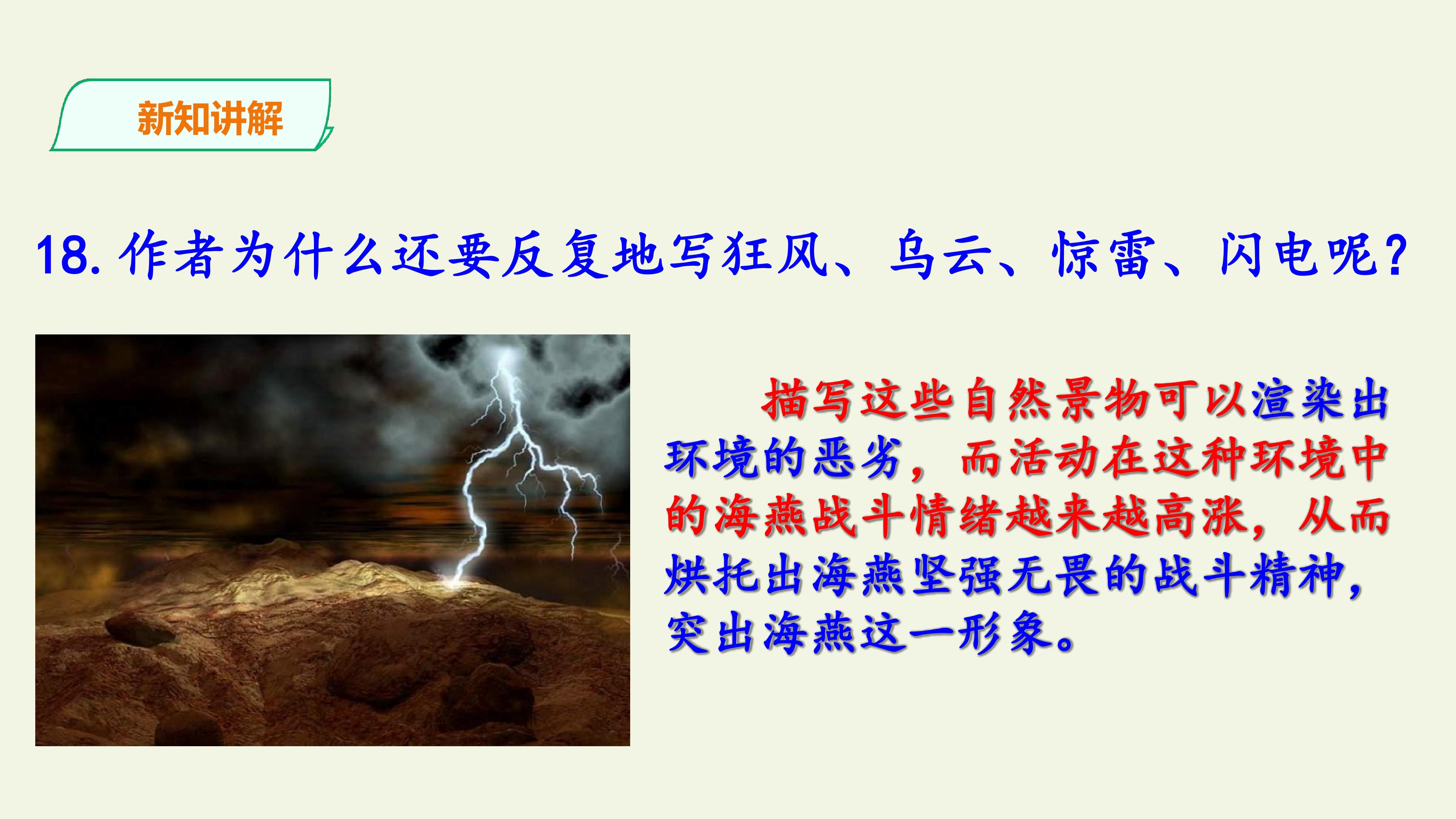 新知讲解

18. 作者为什么还要反复地写狂风、乌云、惊雷、闪电呢？

描写这些自然景物可以渲染出环境的恶劣，而活动在这种环境中的海燕战斗情绪越来越高涨，从而烘托出海燕坚强无畏的战斗精神，突出海燕这一形象。